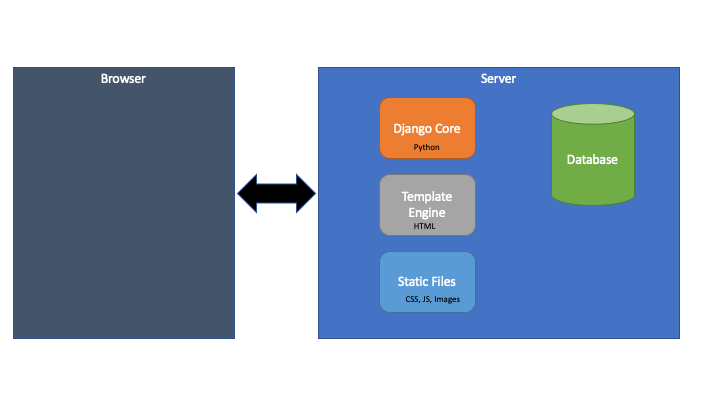 Browser

Server

Django Core
Python

Template Engine
HTML

Static Files
CSS, JS, Images

Database